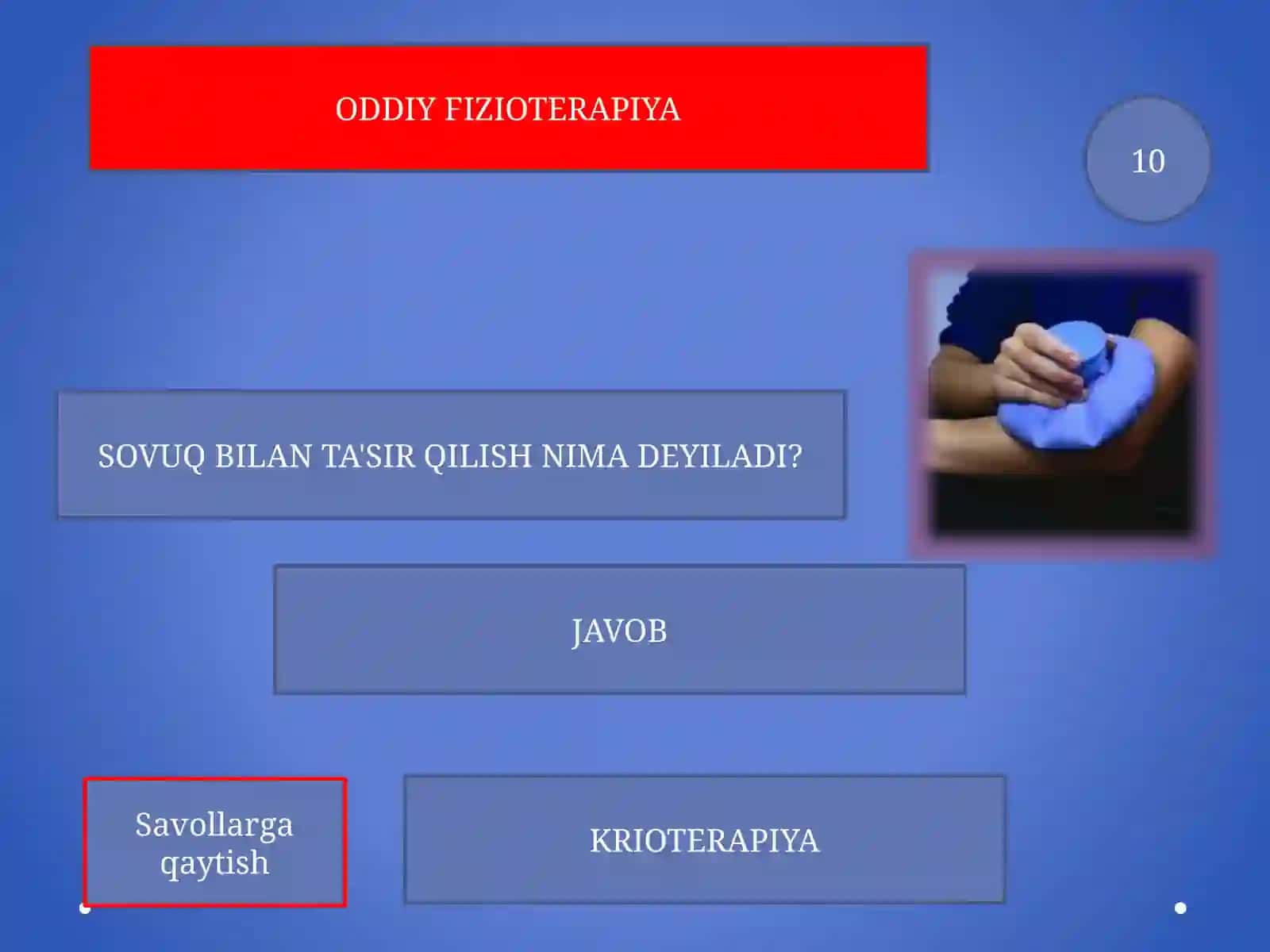 ODDIY FIZIOTERAPIYA

10

SOVUQ BILAN TA'SIR QILISH NIMA DEYILADI?

JAVOB

Savollarga qaytish

KRIOTERAPIYA